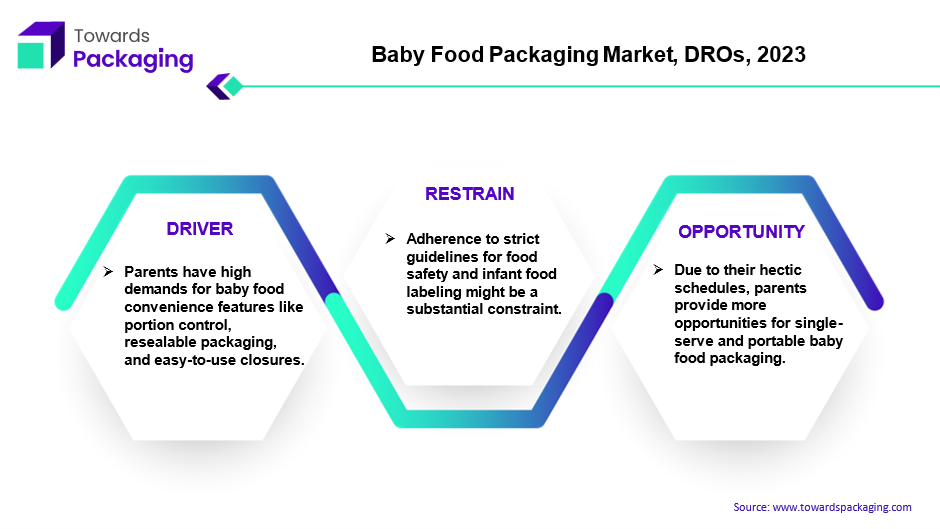 Towards
Packaging

Baby Food Packaging Market, DROs, 2023

DRIVER

➢ Parents have high demands for baby food convenience features like portion control, resealable packaging, and easy-to-use closures.

RESTRAIN

➢ Adherence to strict guidelines for food safety and infant food labeling might be a substantial constraint.

OPPORTUNITY

➢ Due to their hectic schedules, parents provide more opportunities for single-serve and portable baby food packaging.

Source: www.towardspackaging.com